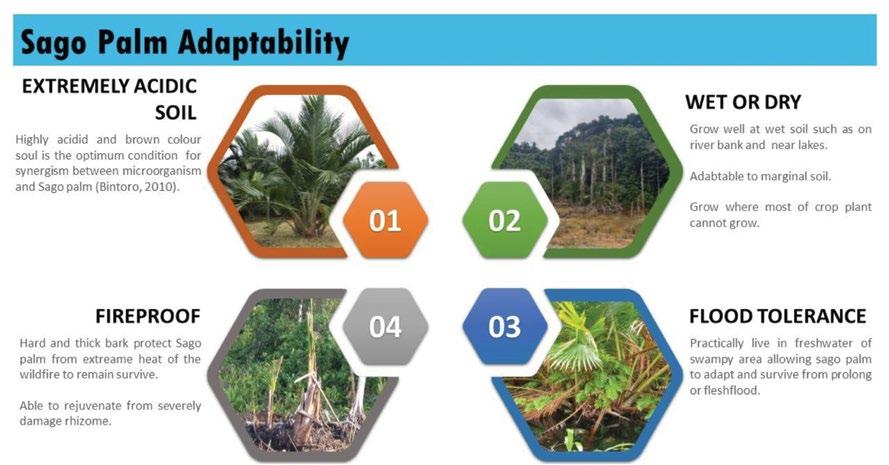 Sago Palm Adaptability

EXTREMELY ACIDIC SOIL

Highly acidid and brown colour soul is the optimum condition for synergism between microorganism and Sago palm (Bintoro, 2010).

01

02

WET OR DRY

Grow well at wet soil such as on river bank and near lakes.

Adabtable to marginal soil.

Grow where most of crop plant cannot grow.

FIREPROOF

Hard and thick bark protect Sago palm from extreame heat of the wildfire to remain survive.

Able to rejuvenate from severely damage rhizome.

04

03

FLOOD TOLERANCE

Practically live in freshwater of swampy area allowing sago palm to adapt and survive from prolong or fleshflood.